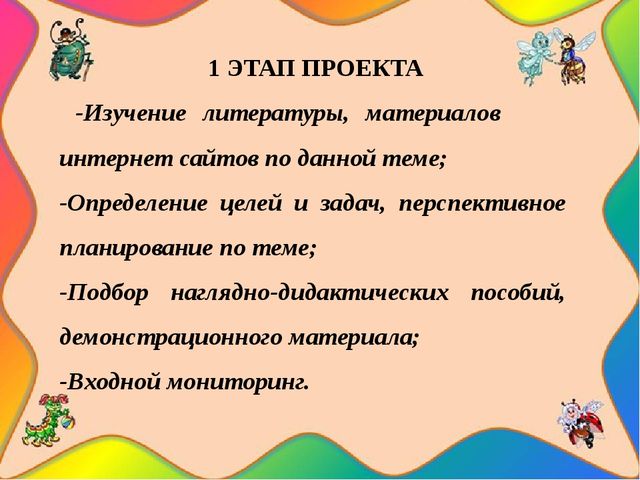 1 ЭТАП ПРОЕКТА

-Изучение литературы, материалов интернет сайтов по данной теме;

-Определение целей и задач, перспективное планирование по теме;

-Подбор наглядно-дидактических пособий, демонстрационного материала;

-Входной мониторинг.